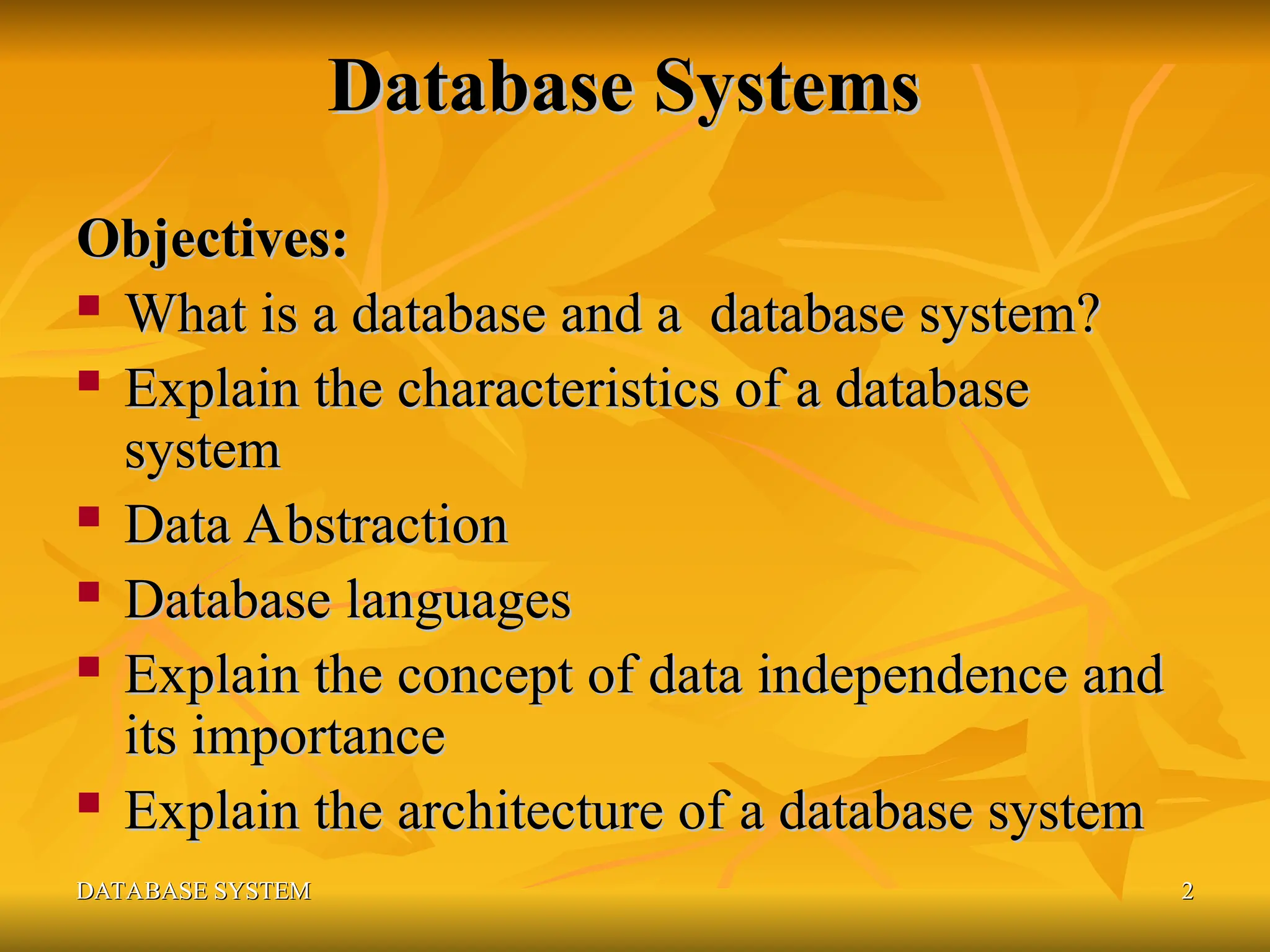 Database Systems

Objectives:

- What is a database and a  database system?
- Explain the characteristics of a database system
- Data Abstraction
- Database languages
- Explain the concept of data independence and its importance
- Explain the architecture of a database system

DATABASE SYSTEM

2